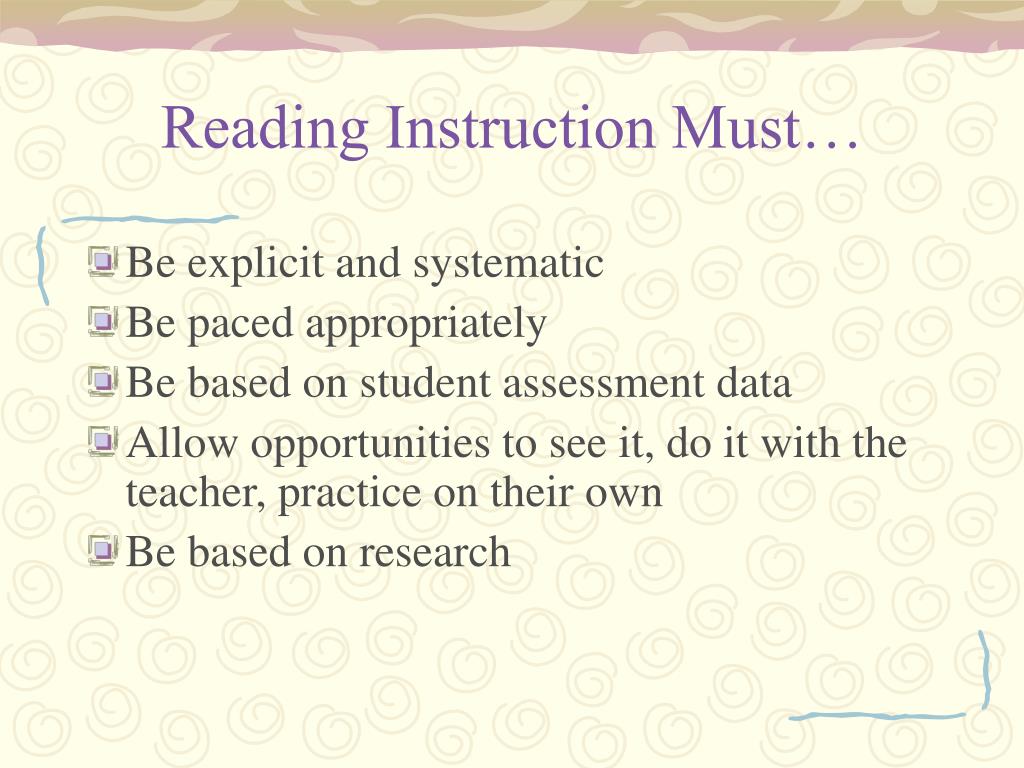 Reading Instruction Must…

Be explicit and systematic
Be paced appropriately
Be based on student assessment data
Allow opportunities to see it, do it with the teacher, practice on their own
Be based on research